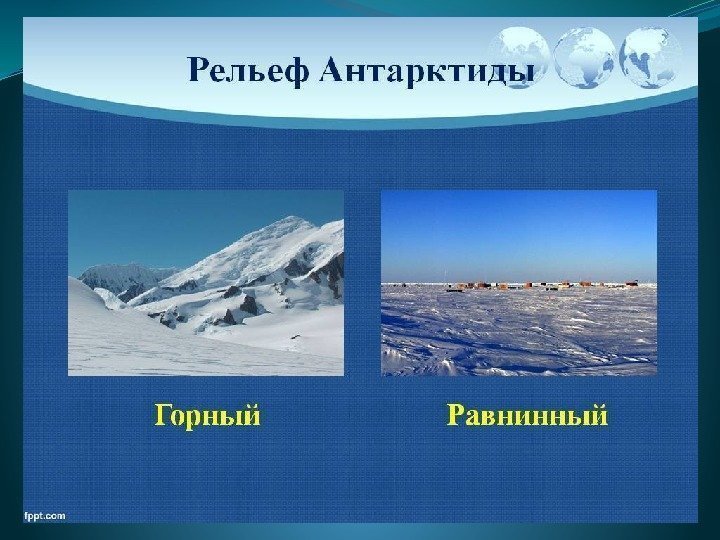 Рельеф Антарктиды

Горный

Равнинный

fppt.com